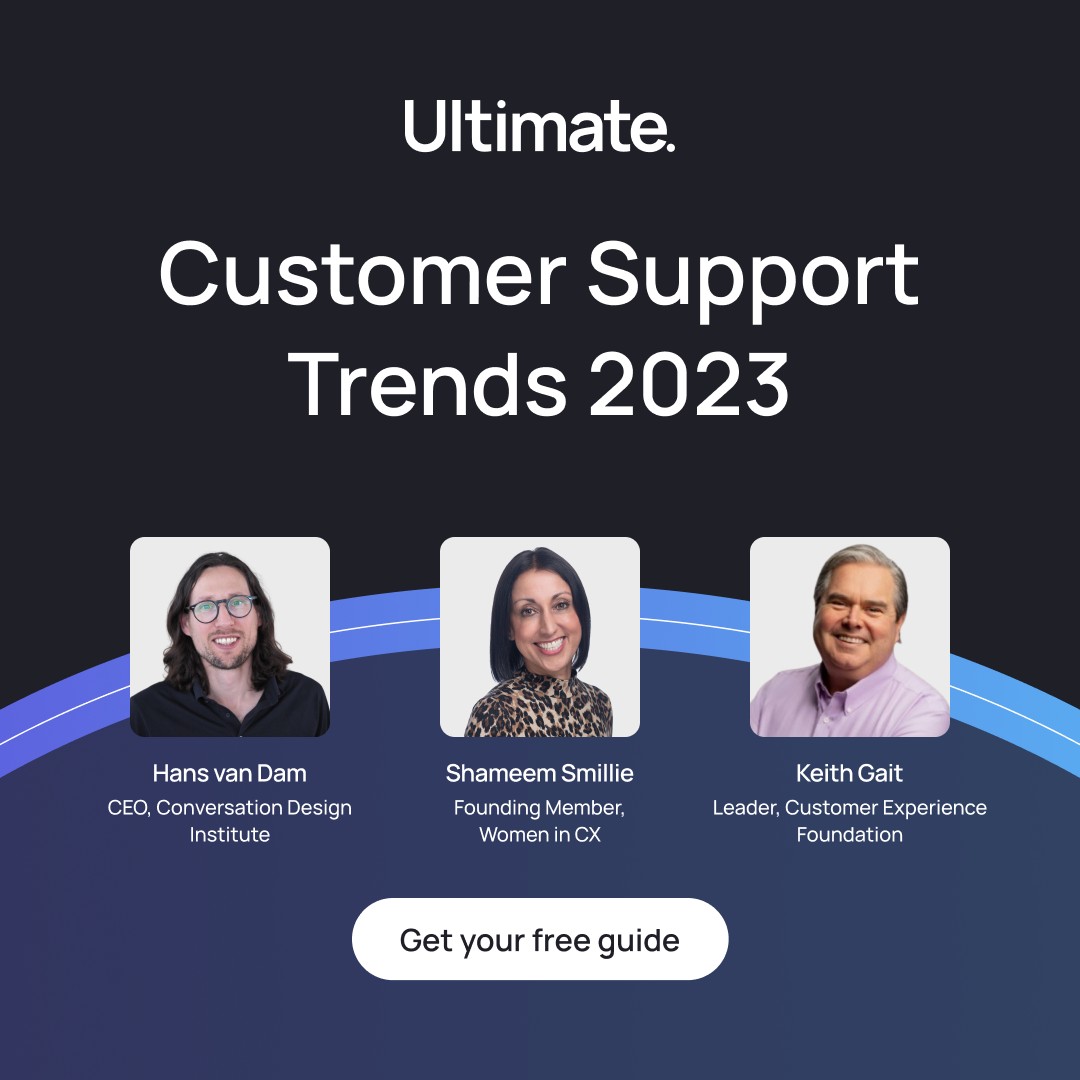 Ultimate.

Customer Support Trends 2023

Hans van Dam
CEO, Conversation Design Institute

Shameem Smillie
Founding Member, Women in CX

Keith Gait
Leader, Customer Experience Foundation

Get your free guide